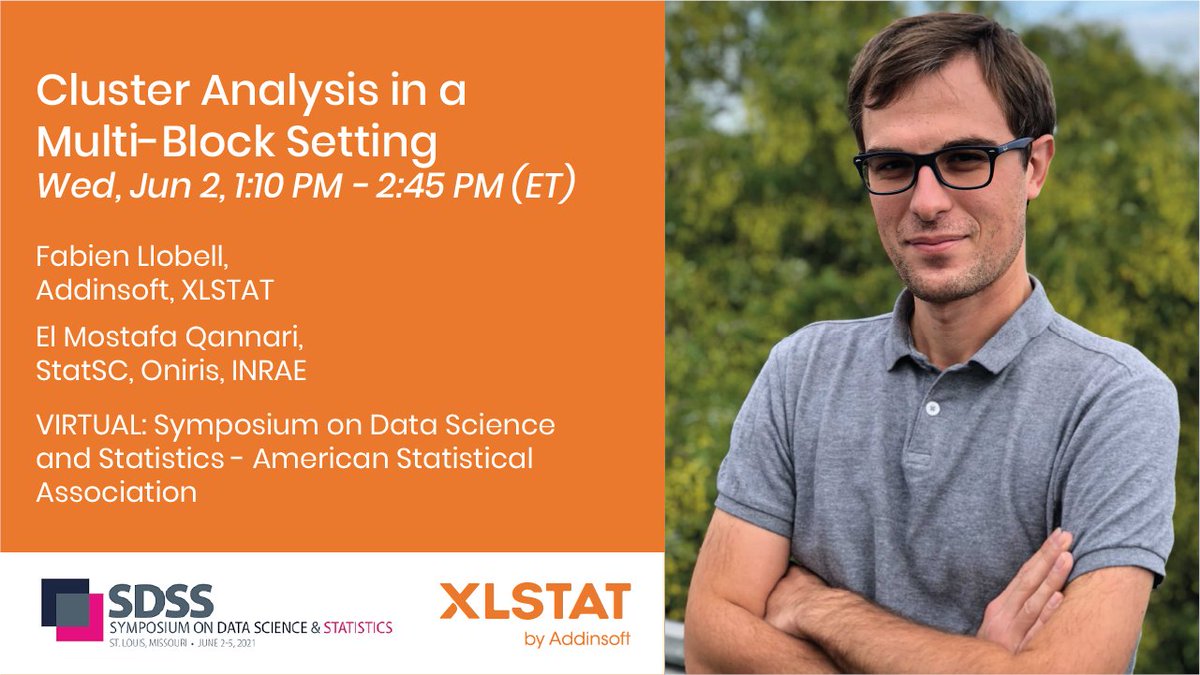 Cluster Analysis in a Multi-Block Setting
Wed, Jun 2, 1:10 PM - 2:45 PM (ET)

Fabien Llobell, Addinsoft, XLSTAT

El Mostafa Qannari, StatSC, Oniris, INRAE

VIRTUAL: Symposium on Data Science and Statistics - American Statistical Association

SDSS
SYMPOSIUM ON DATA SCIENCE & STATISTICS
ST. LOUIS, MISSOURI • JUNE 2-5, 2021

XLSTAT
by Addinsoft